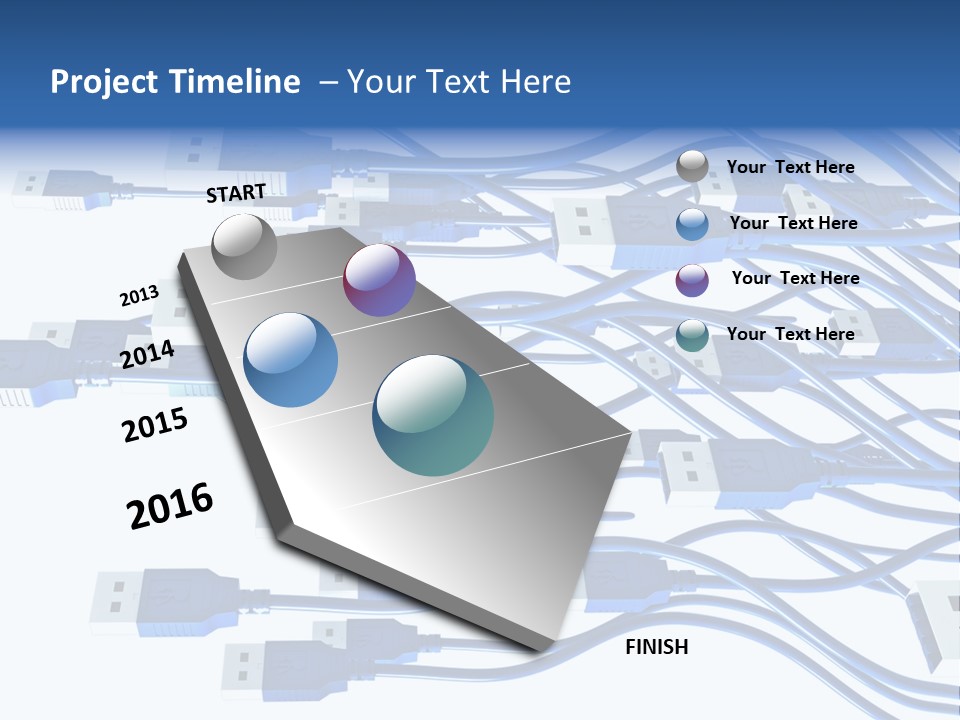 Project Timeline – Your Text Here

START

2013

2014

2015

2016

FINISH

Your Text Here

Your Text Here

Your Text Here

Your Text Here